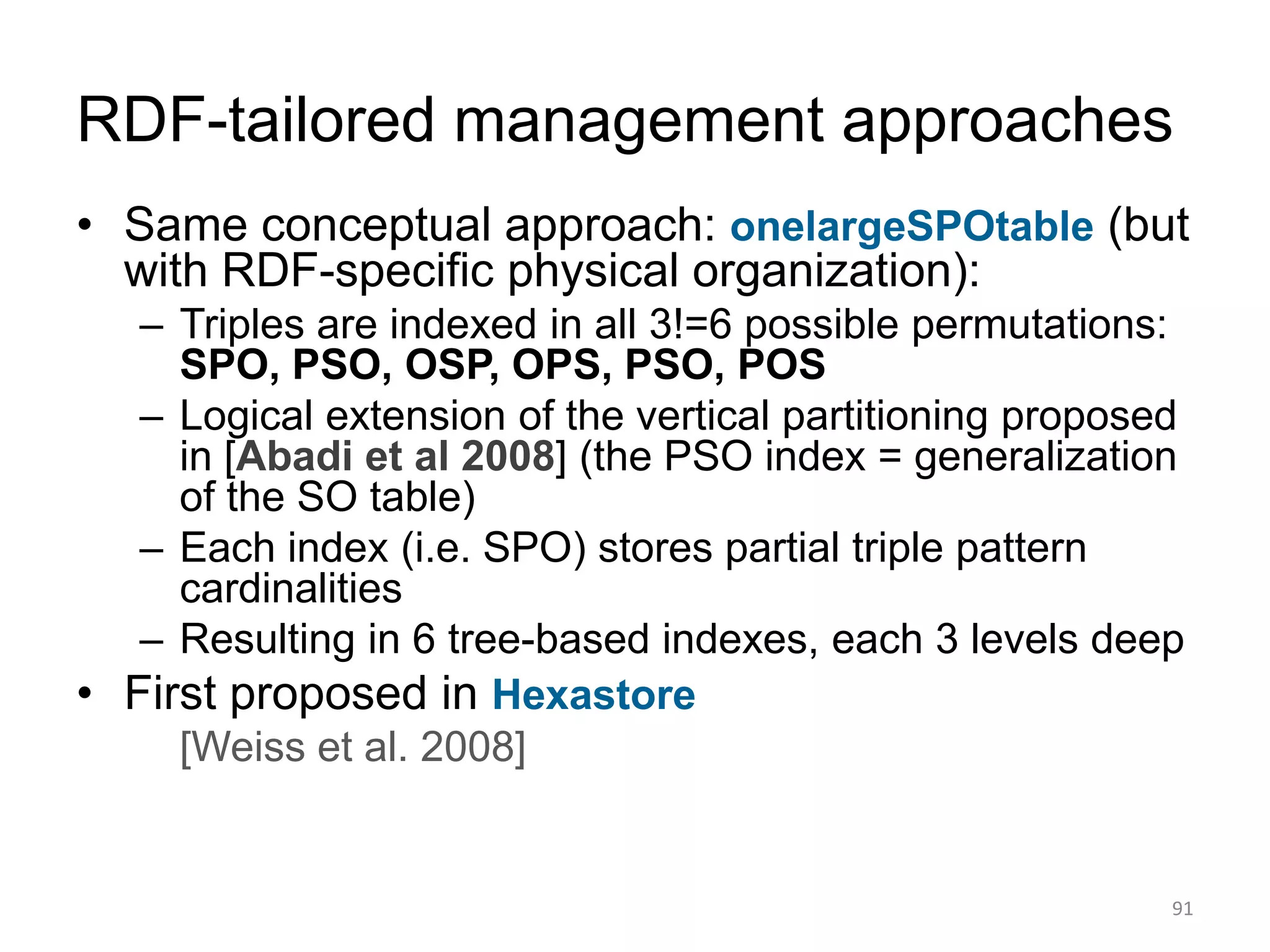 RDF-tailored management approaches

• Same conceptual approach: onelargeSPOtable (but with RDF-specific physical organization):
– Triples are indexed in all 3!=6 possible permutations: SPO, PSO, OSP, OPS, PSO, POS
– Logical extension of the vertical partitioning proposed in [Abadi et al 2008] (the PSO index = generalization of the SO table)
– Each index (i.e. SPO) stores partial triple pattern cardinalities
– Resulting in 6 tree-based indexes, each 3 levels deep
• First proposed in Hexastore
[Weiss et al. 2008]

91